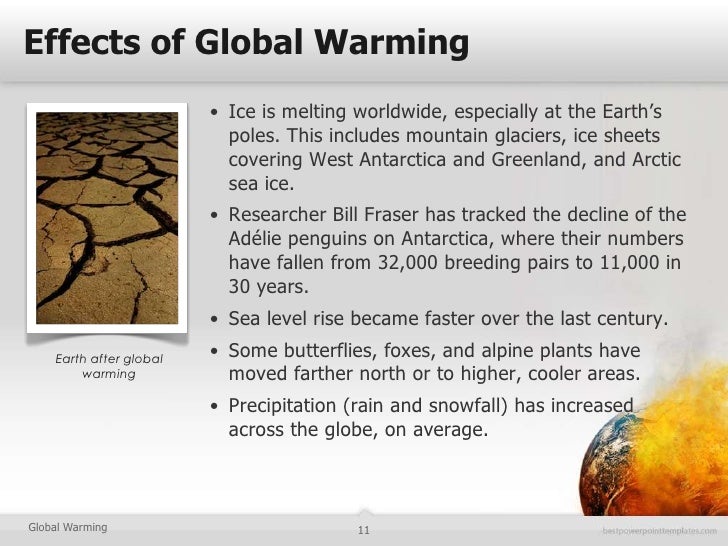 Effects of Global Warming

Earth after global warming

• Ice is melting worldwide, especially at the Earth's poles. This includes mountain glaciers, ice sheets covering West Antarctica and Greenland, and Arctic sea ice.
• Researcher Bill Fraser has tracked the decline of the Adélie penguins on Antarctica, where their numbers have fallen from 32,000 breeding pairs to 11,000 in 30 years.
• Sea level rise became faster over the last century.
• Some butterflies, foxes, and alpine plants have moved farther north or to higher, cooler areas.
• Precipitation (rain and snowfall) has increased across the globe, on average.

Global Warming

11

bestpowerpointtemplates.com